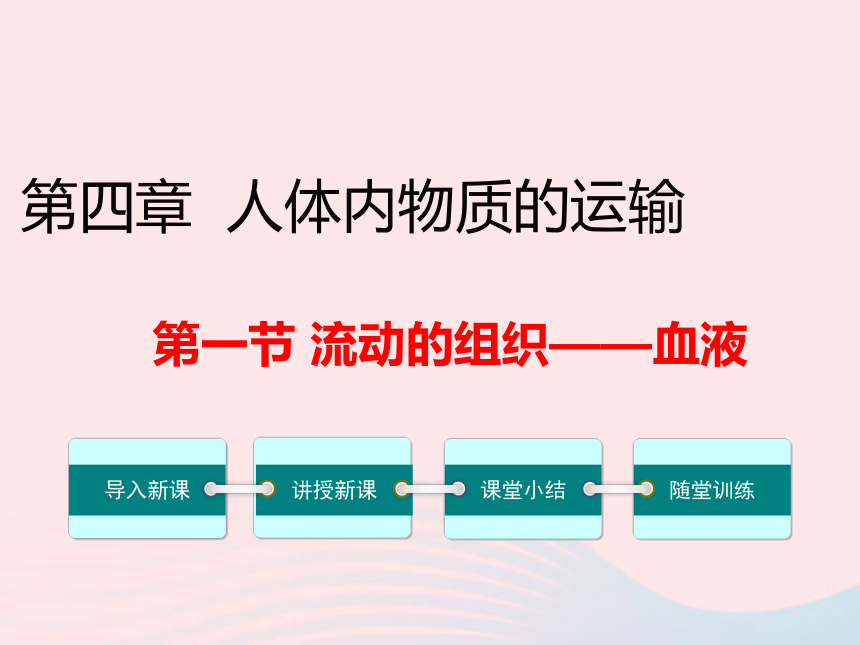 第四章　人体内物质的运输

第一节 流动的组织——血液

导入新课

讲授新课

课堂小结

随堂训练